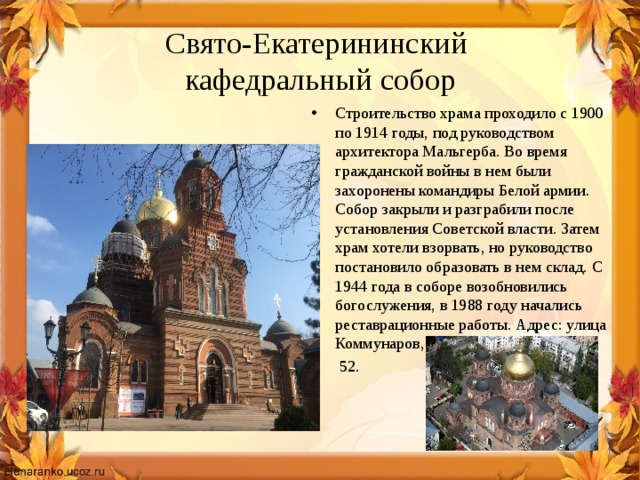 Свято-Екатерининский кафедральный собор

• Строительство храма проходило с 1900 по 1914 годы, под руководством архитектора Мальгерба. Во время гражданской войны в нем были захоронены командиры Белой армии. Собор закрыли и разграбили после установления Советской власти. Затем храм хотели взорвать, но руководство постановило образовать в нем склад. С 1944 года в соборе возобновились богослужения, в 1988 году начались реставрационные работы. Адрес: улица Коммунаров,

52.

elenaranko.ucoz.ru